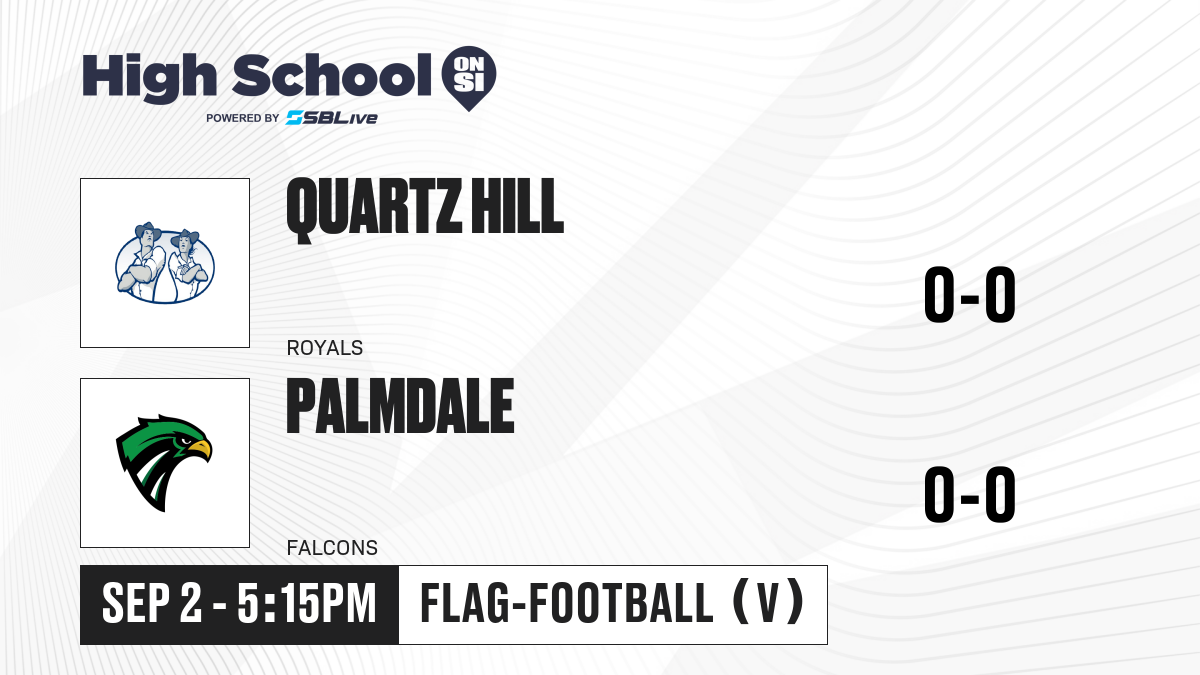 High School ON SI
POWERED BY SBLive

QUARTZ HILL
ROYALS
0-0

PALMDALE
FALCONS
0-0

SEP 2 - 5:15PM
FLAG-FOOTBALL (V)